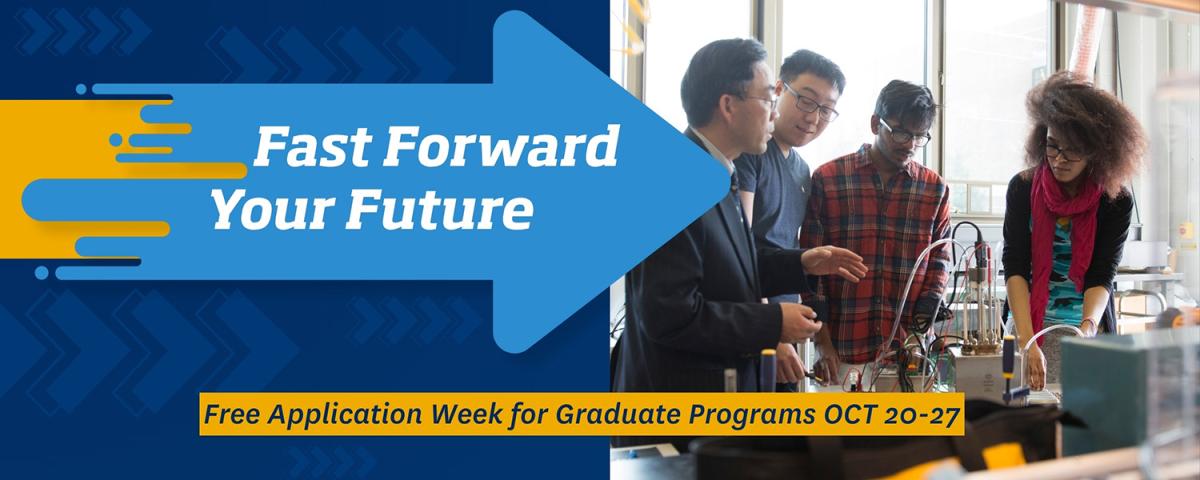 Fast Forward
Your Future

Free Application Week for Graduate Programs OCT 20-27